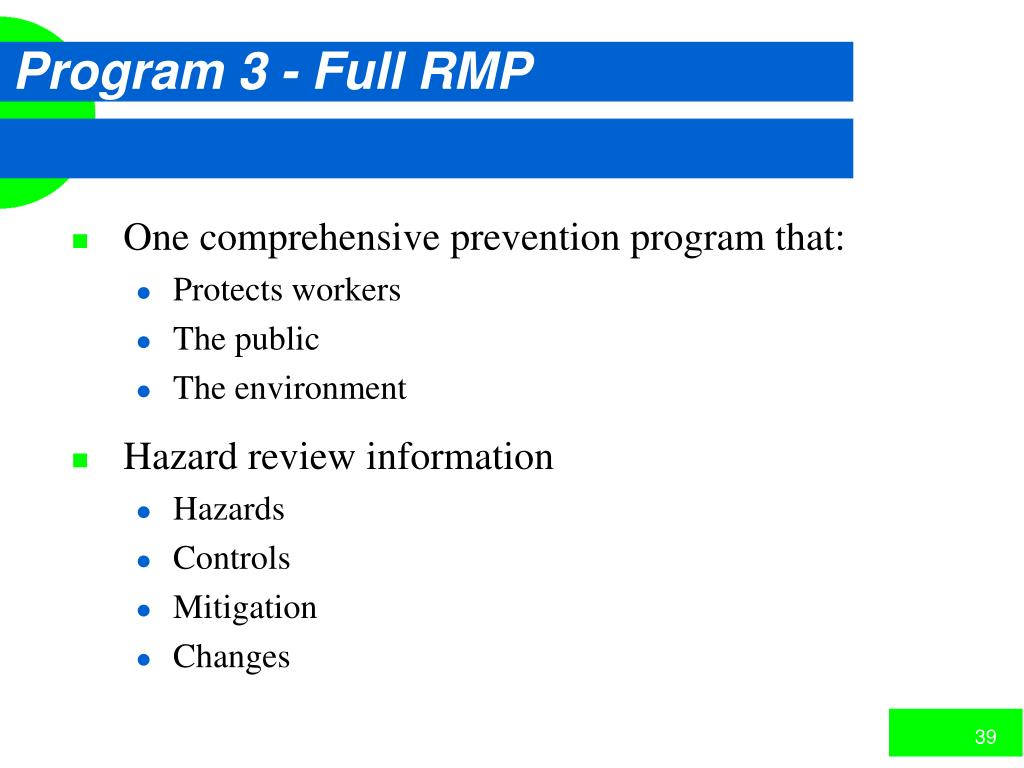 Program 3 - Full RMP

- One comprehensive prevention program that:
  - Protects workers
  - The public
  - The environment
- Hazard review information
  - Hazards
  - Controls
  - Mitigation
  - Changes

39